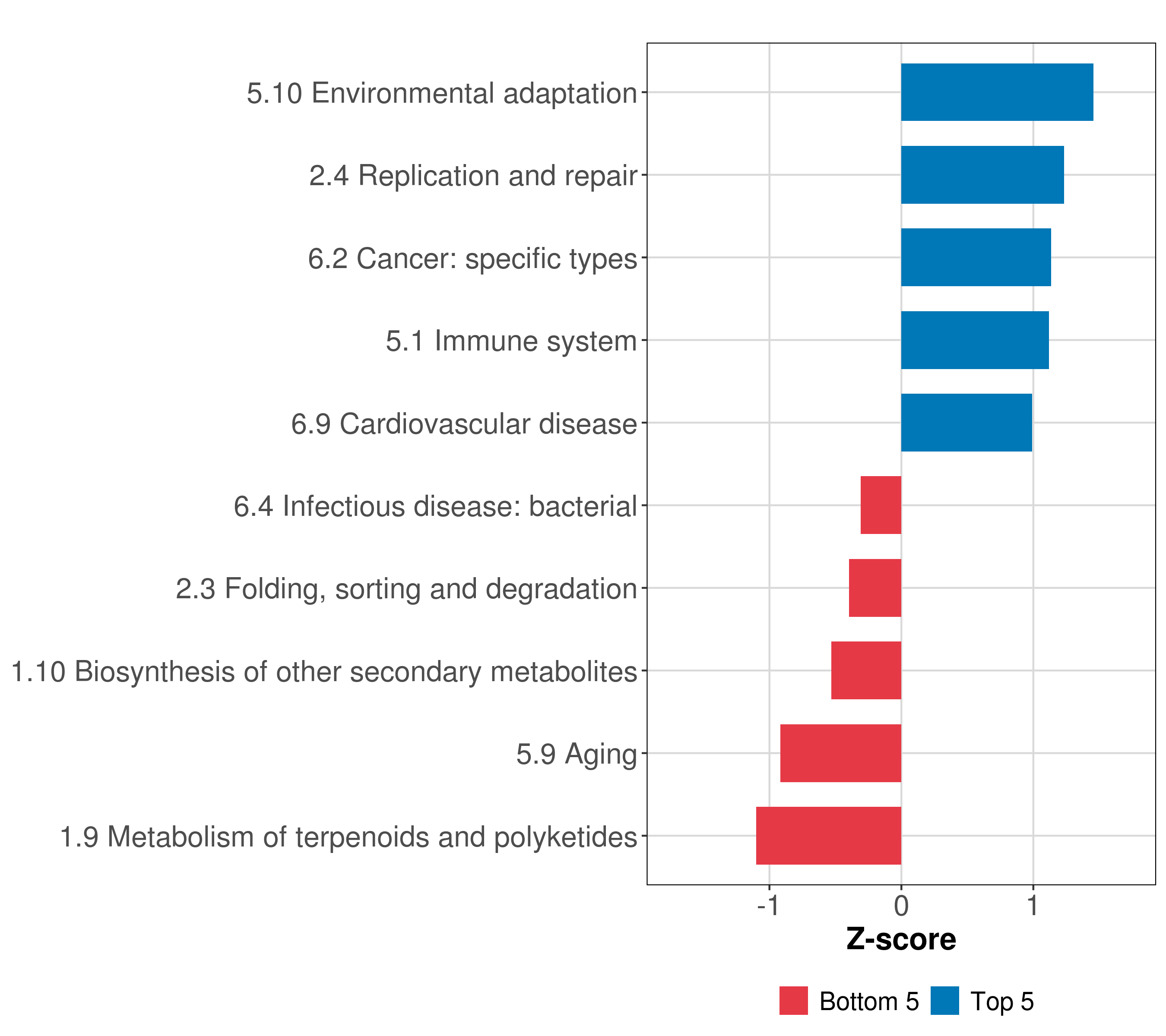 5.10 Environmental adaptation
2.4 Replication and repair
6.2 Cancer: specific types
5.1 Immune system
6.9 Cardiovascular disease
6.4 Infectious disease: bacterial
2.3 Folding, sorting and degradation
1.10 Biosynthesis of other secondary metabolites
5.9 Aging
1.9 Metabolism of terpenoids and polyketides

-1
0
1

Z-score

Bottom 5
Top 5